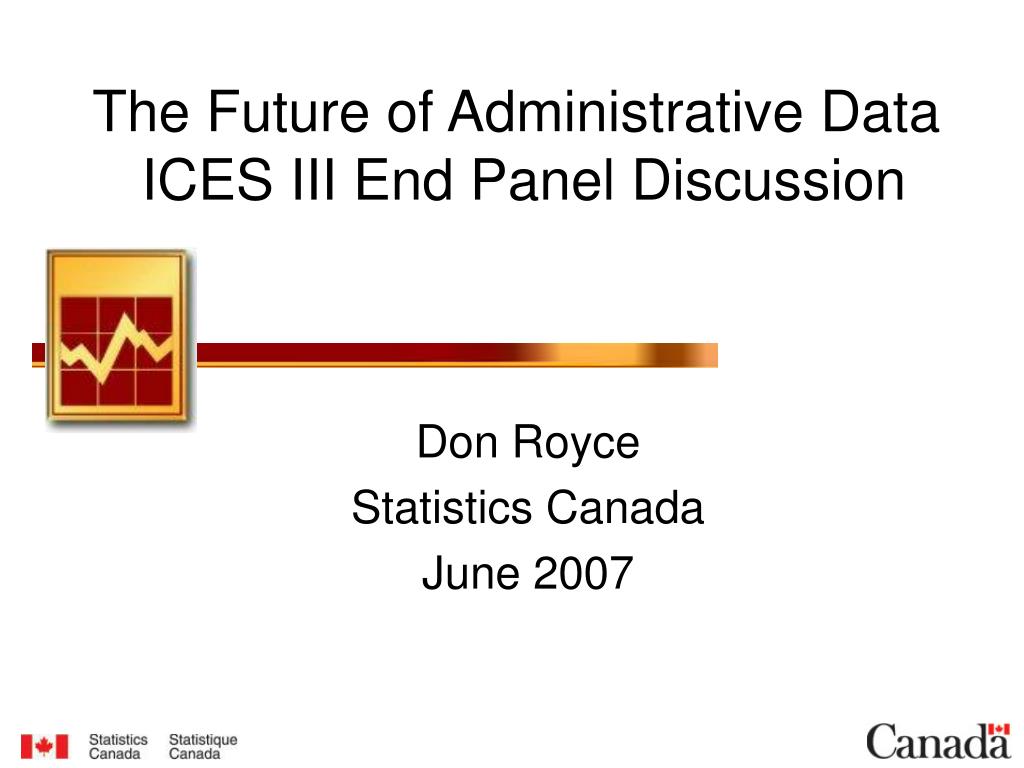 The Future of Administrative Data
ICES III End Panel Discussion

Don Royce
Statistics Canada
June 2007

Statistics Canada Statistique Canada

Canada